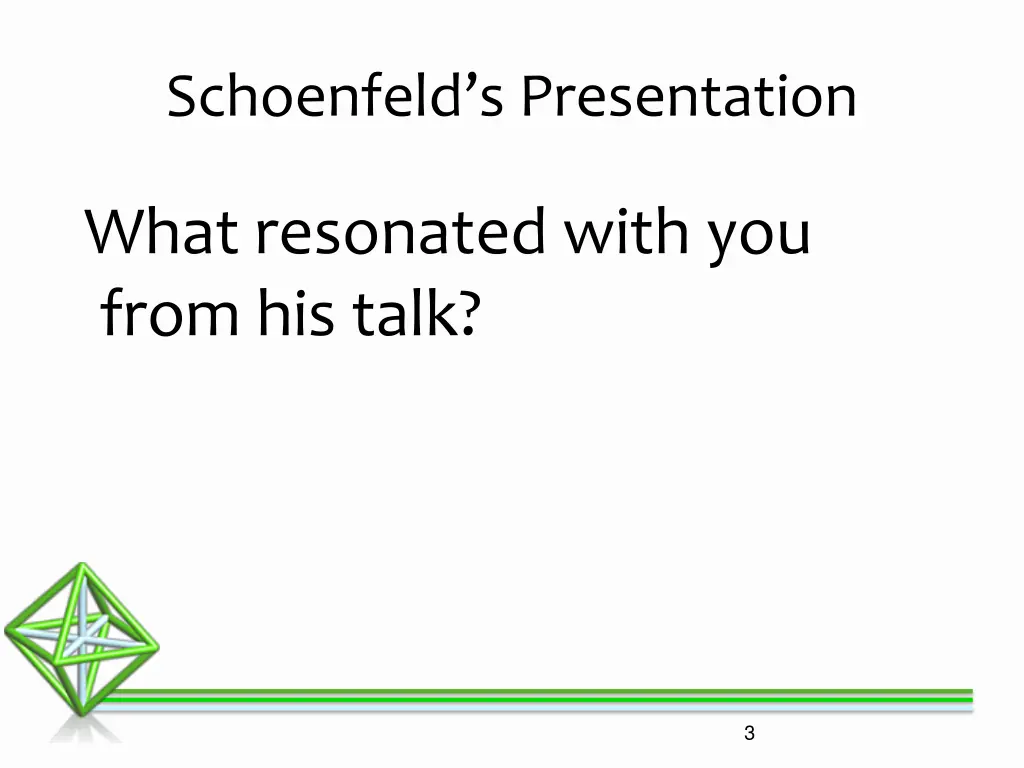 Schoenfeld’s Presentation

What resonated with you from his talk?

3